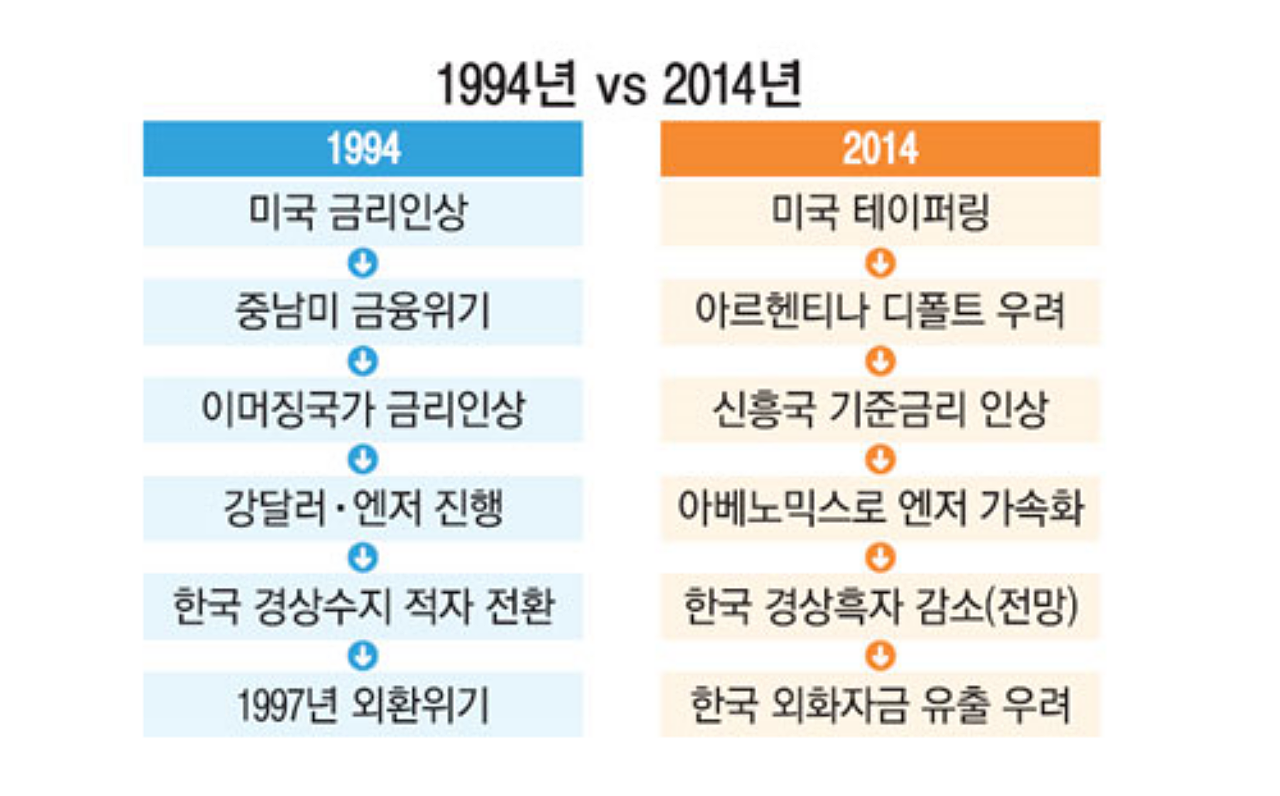 1994년 vs 2014년

1994

미국 금리인상

중남미 금융위기

이머징국가 금리인상

강달러·엔저 진행

한국 경상수지 적자 전환

1997년 외환위기

2014

미국 테이퍼링

아르헨티나 디폴트 우려

신흥국 기준금리 인상

아베노믹스로 엔저 가속화

한국 경상흑자 감소(전망)

한국 외화자금 유출 우려